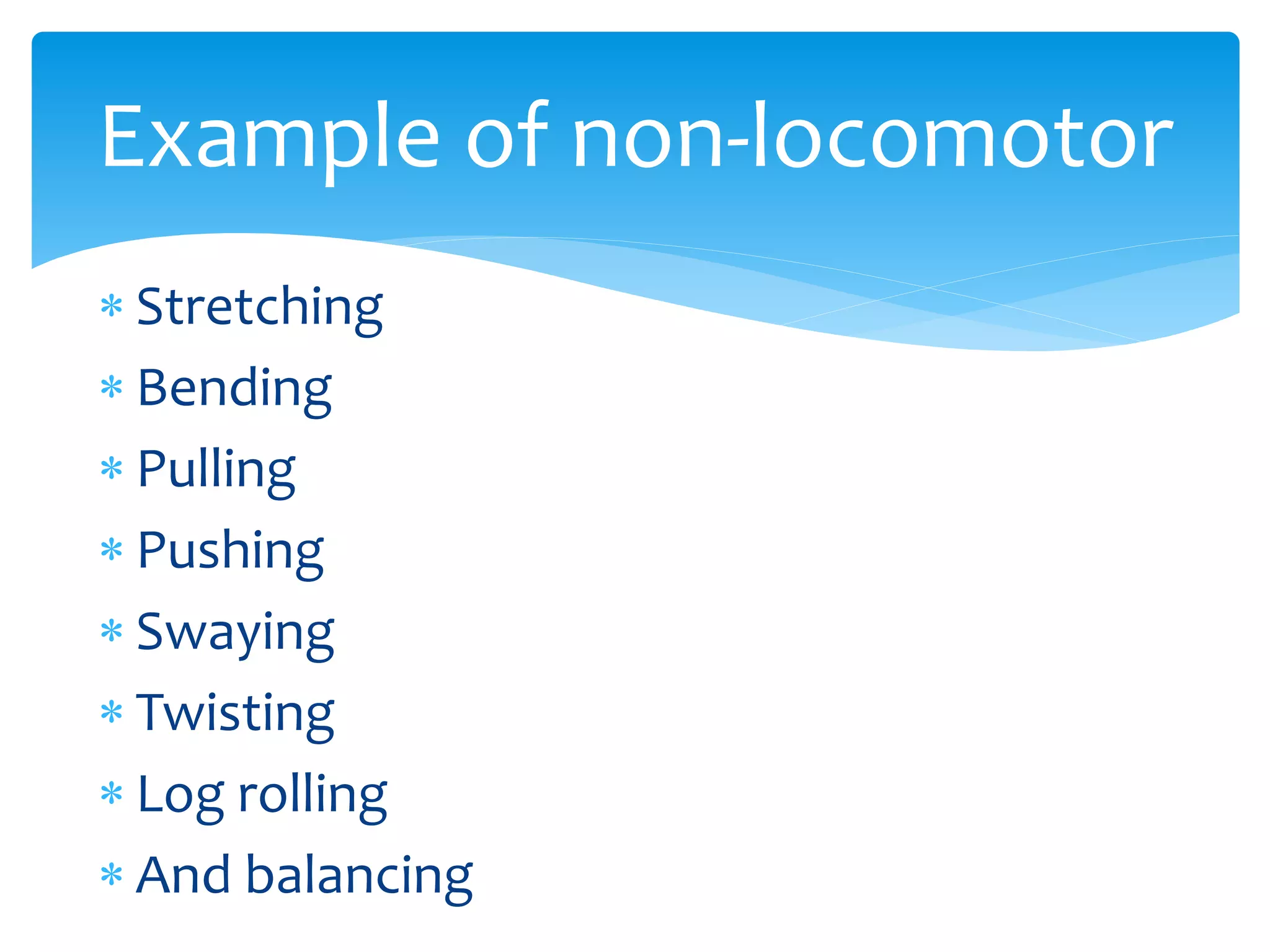 Example of non-locomotor

* Stretching
* Bending
* Pulling
* Pushing
* Swaying
* Twisting
* Log rolling
* And balancing